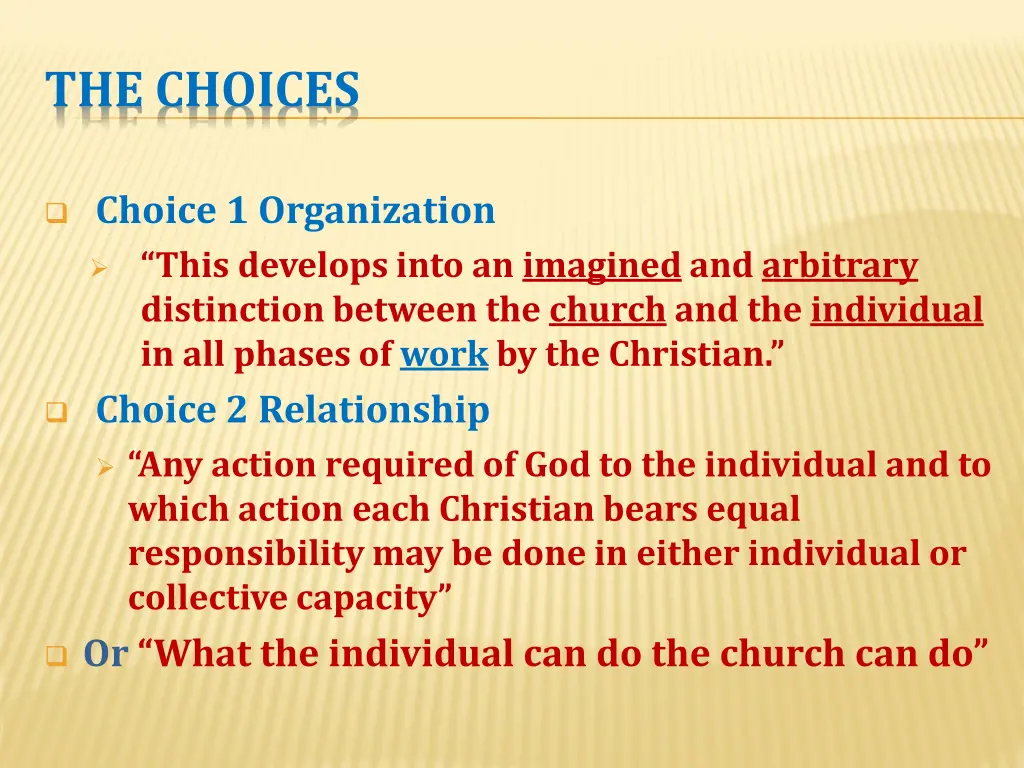 THE CHOICES

Choice 1 Organization

“This develops into an imagined and arbitrary distinction between the church and the individual in all phases of work by the Christian.”

Choice 2 Relationship

“Any action required of God to the individual and to which action each Christian bears equal responsibility may be done in either individual or collective capacity”

Or “What the individual can do the church can do”